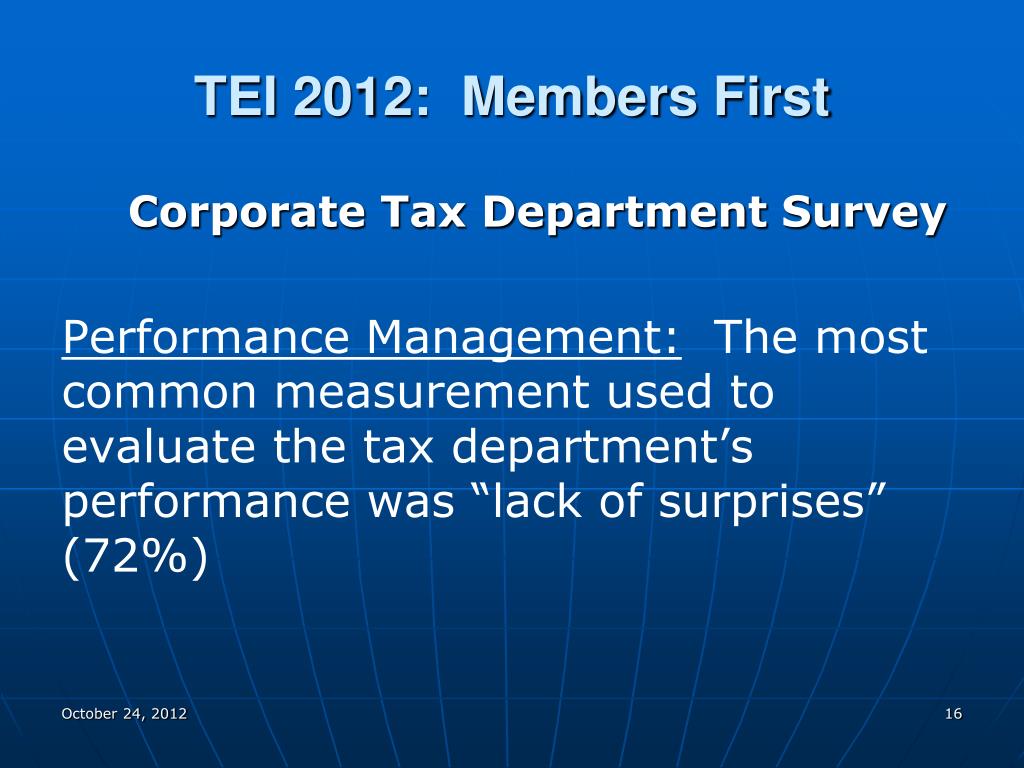 TEI 2012:  Members First

Corporate Tax Department Survey

Performance Management:  The most common measurement used to evaluate the tax department’s performance was “lack of surprises” (72%)

October 24, 2012

16